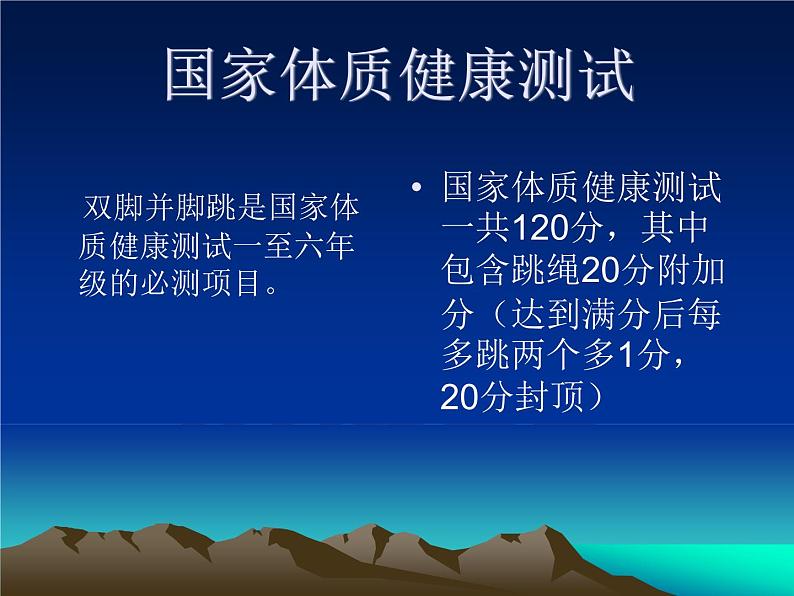 国家体质健康测试

双脚并脚跳是国家体质健康测试一至六年级的必测项目。

• 国家体质健康测试一共120分，其中包含跳绳20分附加分（达到满分后每多跳两个多1分，20分封顶）